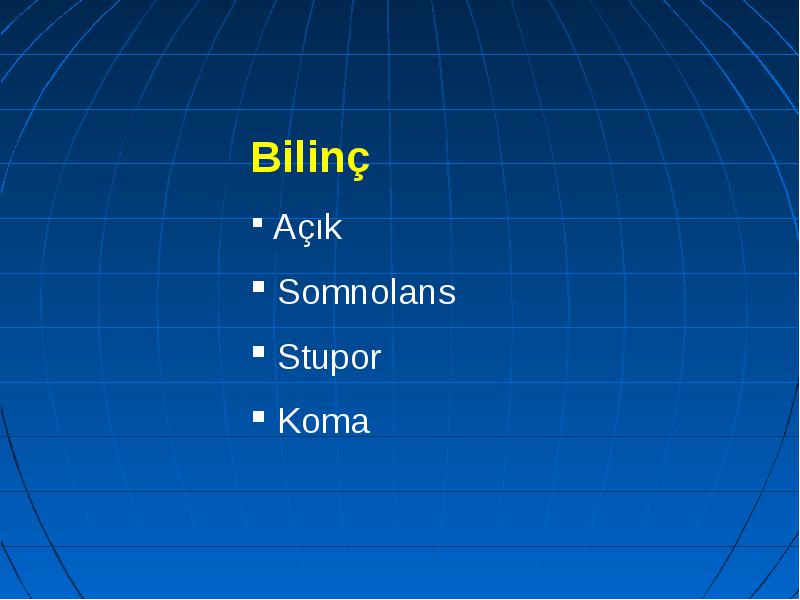 Bilinç

▪ Açık

▪ Somnolans

▪ Stupor

▪ Koma